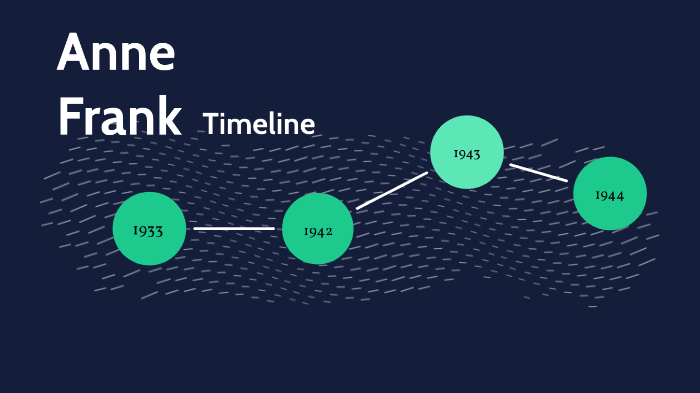 Anne
Frank Timeline

1933

1942

1943

1944